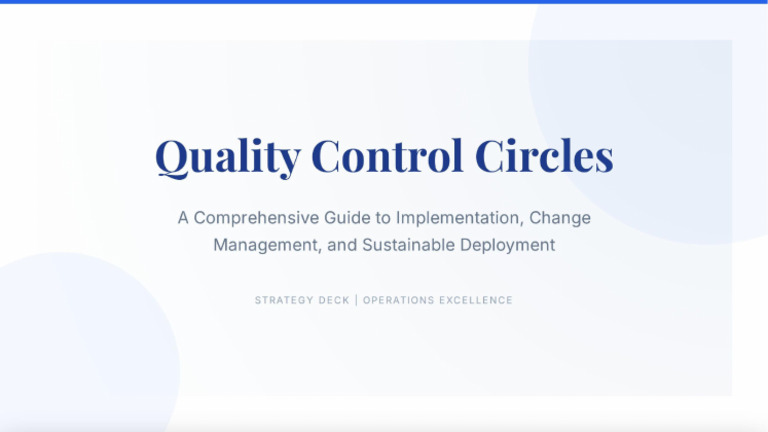 Quality Control Circles

A Comprehensive Guide to Implementation, Change Management, and Sustainable Deployment

STRATEGY DECK | OPERATIONS EXCELLENCE